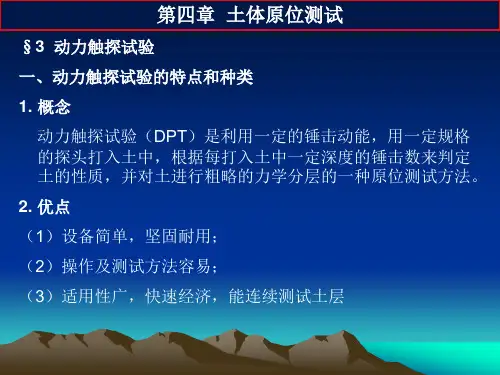 第四章 土体原位测试

§3 动力触探试验

一、动力触探试验的特点和种类

1. 概念

动力触探试验（DPT）是利用一定的锤击动能，用一定规格的探头打入土中，根据每打入土中一定深度的锤击数来判定土的性质，并对土进行粗略的力学分层的一种原位测试方法。

2. 优点

（1）设备简单，坚固耐用；

（2）操作及测试方法容易；

（3）适用性广，快速经济，能连续测试土层